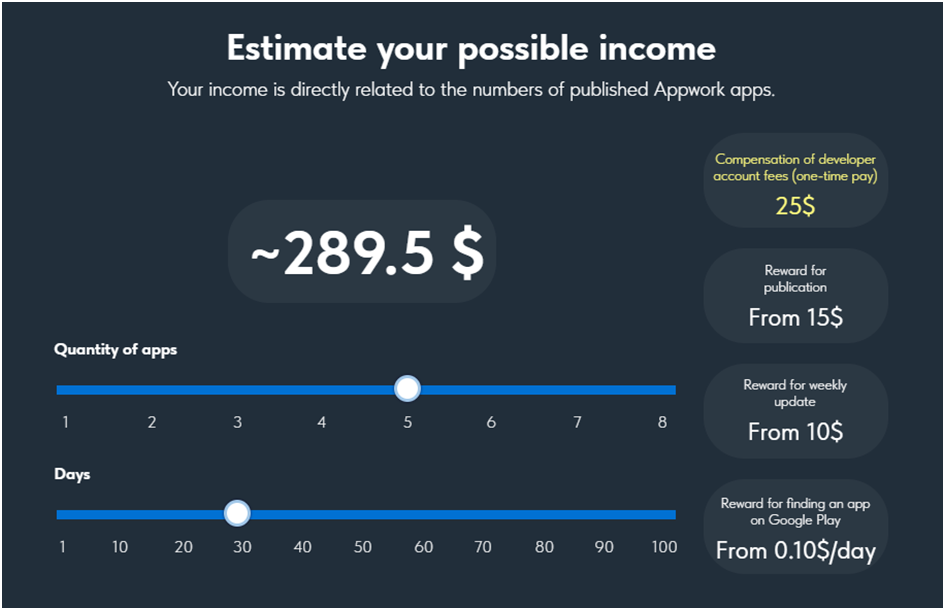 Estimate your possible income

Your income is directly related to the numbers of published Appwork apps.

~289.5 $

Quantity of apps

1 2 3 4 5 6 7 8

Days

1 10 20 30 40 50 60 70 80 90 100

Compensation of developer account fees (one-time pay)
25$

Reward for publication
From 15$

Reward for weekly update
From 10$

Reward for finding an app on Google Play
From 0.10$/day